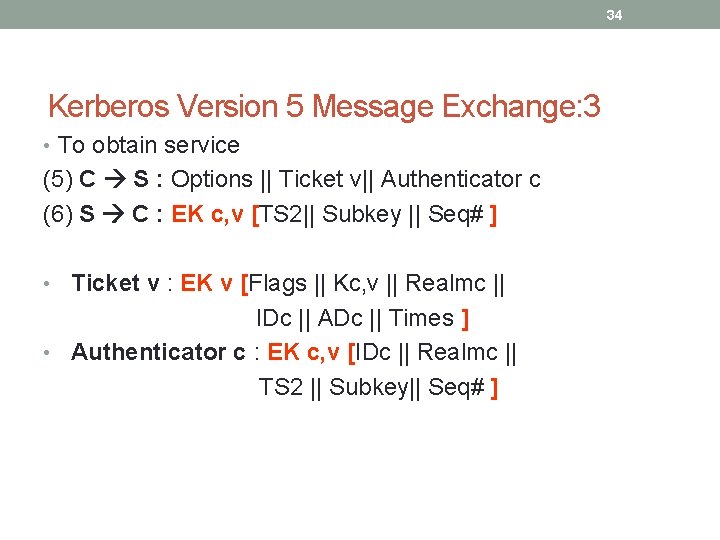 34

Kerberos Version 5 Message Exchange:3

• To obtain service

(5) C → S : Options || Ticket v|| Authenticator c

(6) S → C : EK c,v [TS2|| Subkey || Seq# ]

• Ticket v : EK v [Flags || Kc,v || Realmc || IDc || ADc || Times ]

• Authenticator c : EK c,v [IDc || Realmc || TS2 || Subkey|| Seq# ]